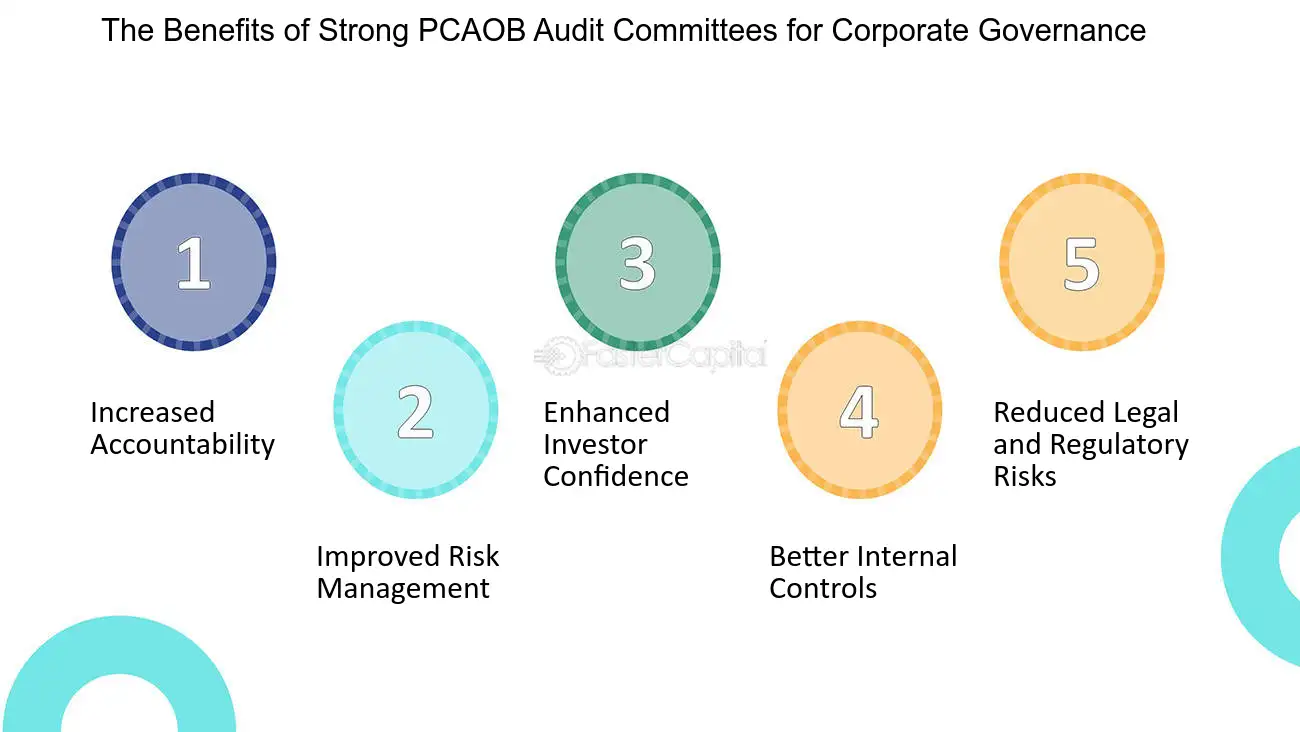 The Benefits of Strong PCAOB Audit Committees for Corporate Governance

1

Increased Accountability

2

Improved Risk Management

3

Enhanced Investor Confidence

4

Better Internal Controls

5

Reduced Legal and Regulatory Risks

FasterCapital